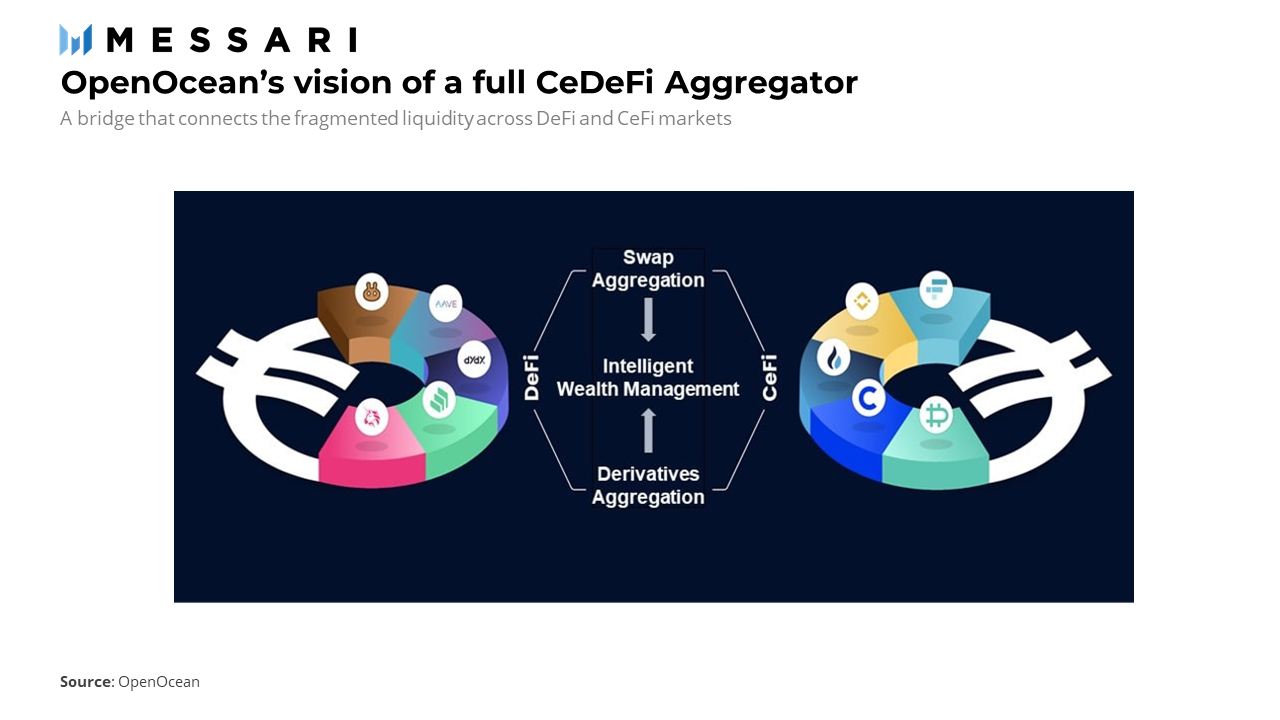 MESSARI

OpenOcean's vision of a full CeDeFi Aggregator

A bridge that connects the fragmented liquidity across DeFi and CeFi markets

AAVE

dYdX

DeFi

Swap Aggregation

Intelligent Wealth Management

Derivatives Aggregation

CeFi

**Source**: OpenOcean